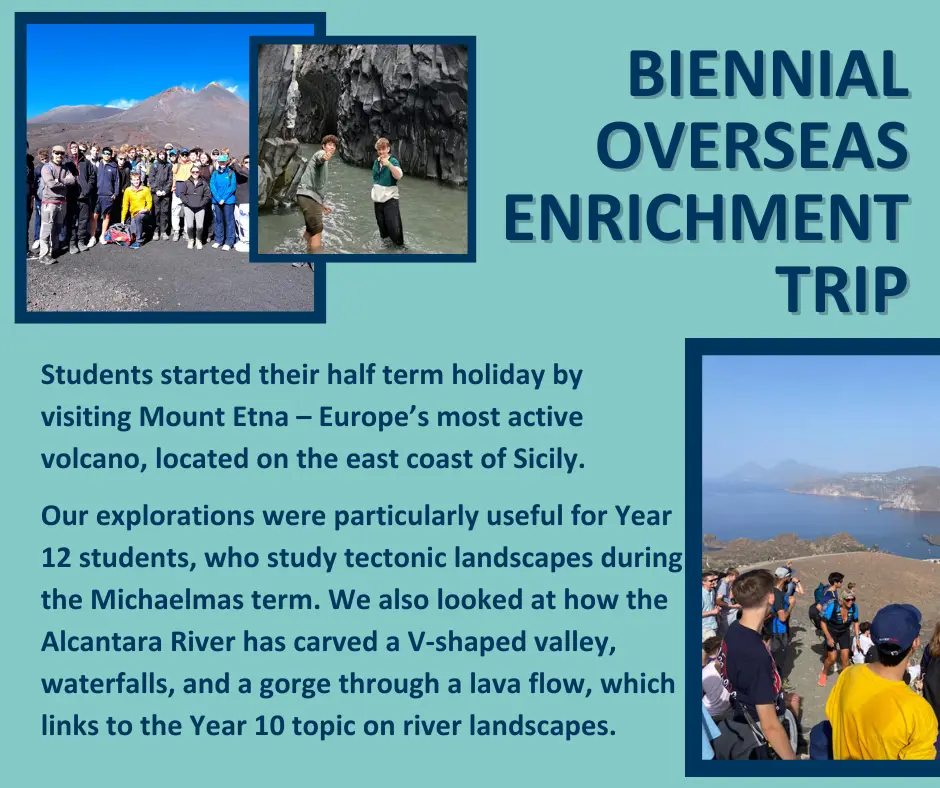 BIENNIAL OVERSEAS ENRICHMENT TRIP

Students started their half term holiday by visiting Mount Etna – Europe's most active volcano, located on the east coast of Sicily.

Our explorations were particularly useful for Year 12 students, who study tectonic landscapes during the Michaelmas term. We also looked at how the Alcantara River has carved a V-shaped valley, waterfalls, and a gorge through a lava flow, which links to the Year 10 topic on river landscapes.